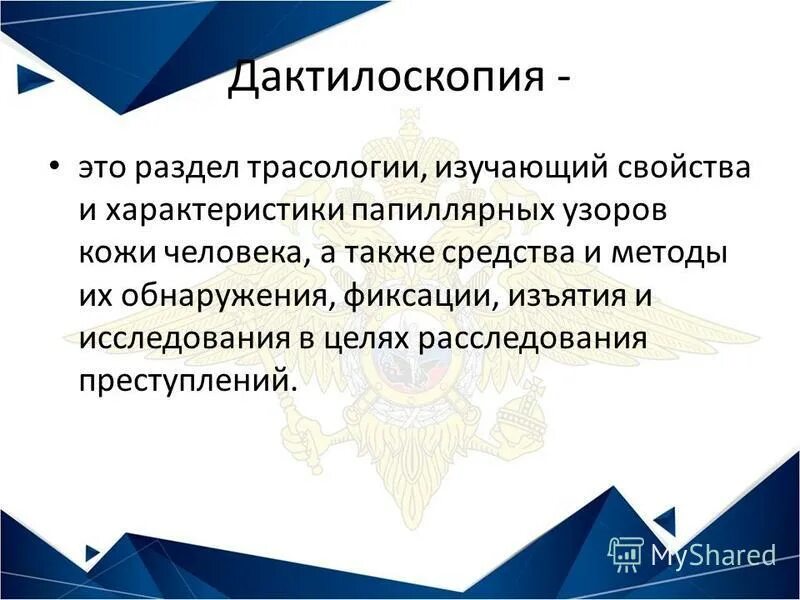 Дактилоскопия -

• это раздел трасологии, изучающий свойства и характеристики папиллярных узоров кожи человека, а также средства и методы их обнаружения, фиксации, изъятия и исследования в целях расследования преступлений.

MyShared